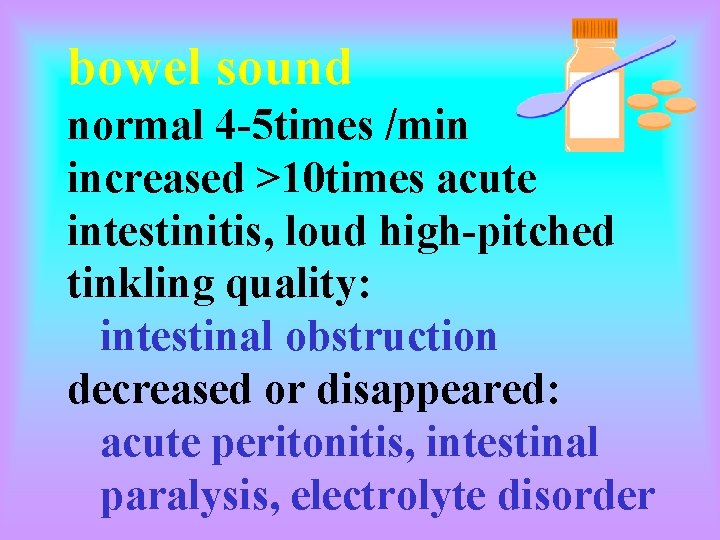 bowel sound

normal 4-5times /min

increased >10times acute intestinitis, loud high-pitched tinkling quality:

intestinal obstruction

decreased or disappeared:

acute peritonitis, intestinal paralysis, electrolyte disorder